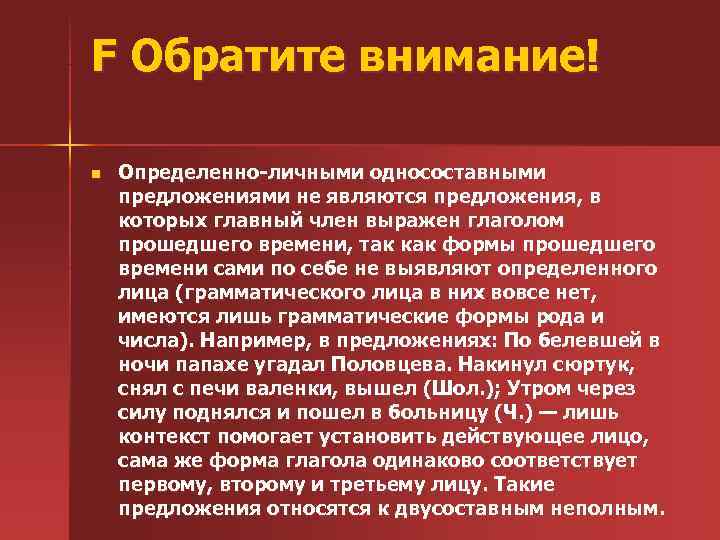 F Обратите внимание!

Определенно-личными односоставными предложениями не являются предложения, в которых главный член выражен глаголом прошедшего времени, так как формы прошедшего времени сами по себе не выявляют определенного лица (грамматического лица в них вовсе нет, имеются лишь грамматические формы рода и числа). Например, в предложениях: По белевшей в ночи папахе угадал Половцева. Накинул сюртук, снял с печи валенки, вышел (Шол.); Утром через силу поднялся и пошел в больницу (Ч.) — лишь контекст помогает установить действующее лицо, сама же форма глагола одинаково соответствует первому, второму и третьему лицу. Такие предложения относятся к двусоставным неполным.